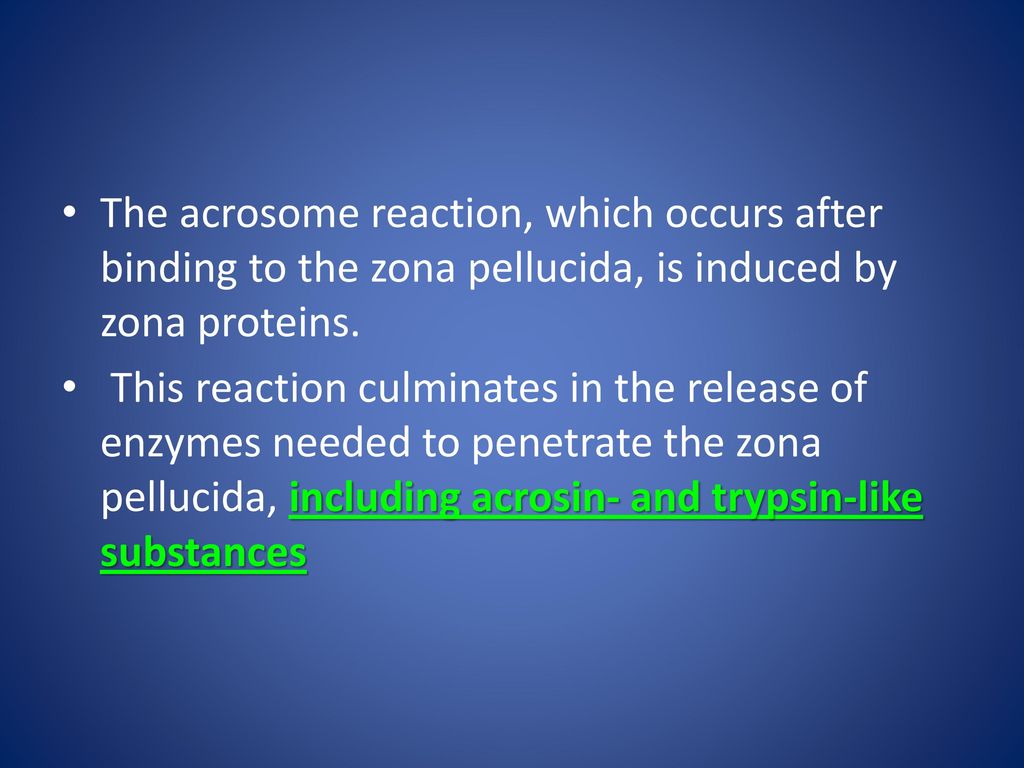 • The acrosome reaction, which occurs after binding to the zona pellucida, is induced by zona proteins.

• This reaction culminates in the release of enzymes needed to penetrate the zona pellucida, including acrosin- and trypsin-like substances